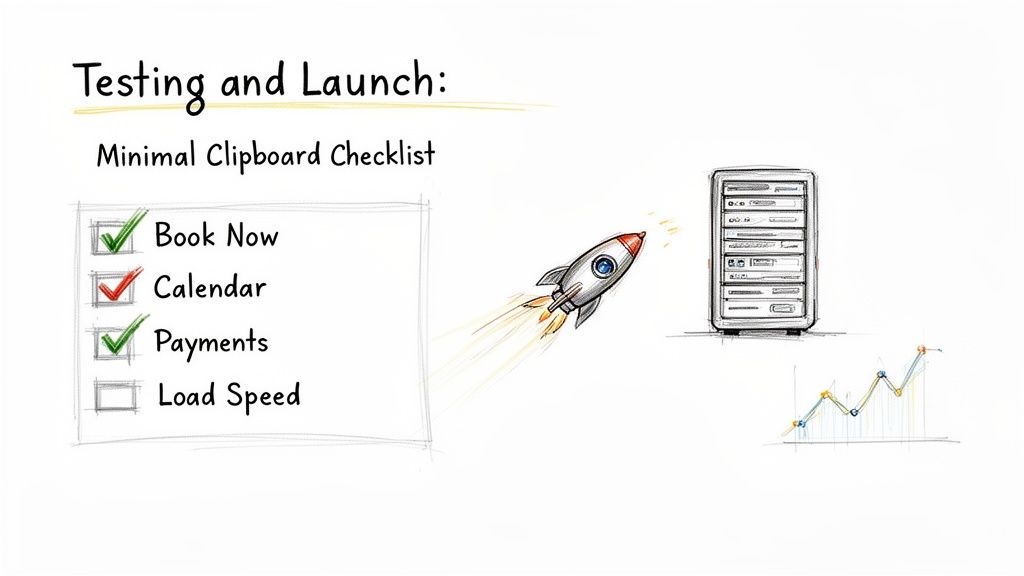 Testing and Launch:

Minimal Clipboard Checklist

Book Now
Calendar
Payments
Load Speed